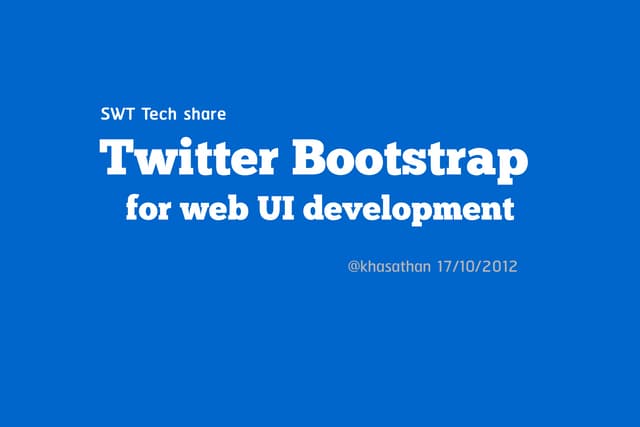 SWT Tech share

Twitter Bootstrap
for web UI development

@khasathan 17/10/2012